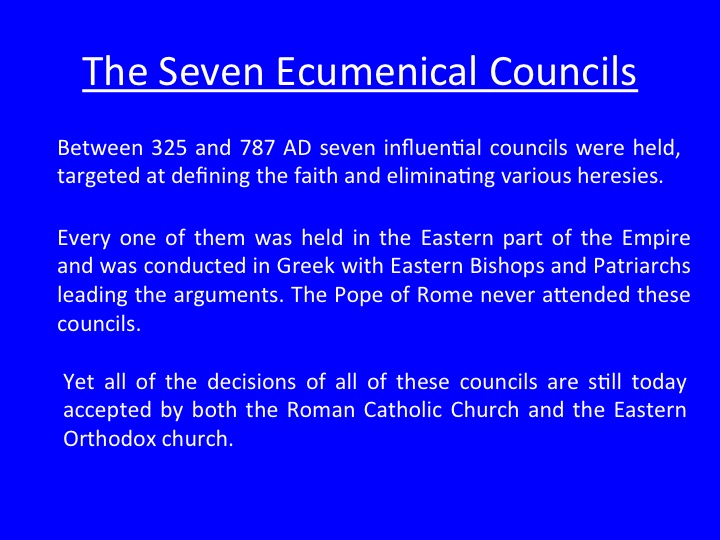 The Seven Ecumenical Councils

Between 325 and 787 AD seven influential councils were held, targeted at defining the faith and eliminating various heresies.

Every one of them was held in the Eastern part of the Empire and was conducted in Greek with Eastern Bishops and Patriarchs leading the arguments. The Pope of Rome never attended these councils.

Yet all of the decisions of all of these councils are still today accepted by both the Roman Catholic Church and the Eastern Orthodox church.